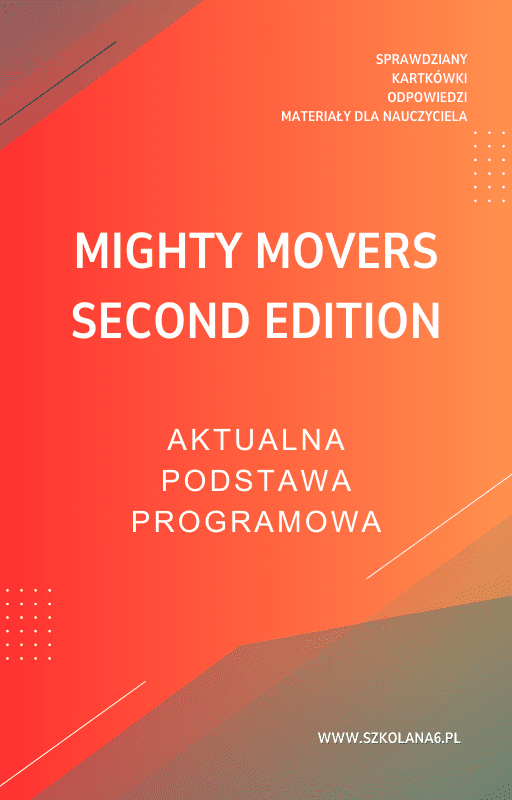 SPRAWDZIANY
KARTKÓWKI
ODPOWIEDZI
MATERIAŁY DLA NAUCZYCIELA

MIGHTY MOVERS
SECOND EDITION

AKTUALNA
PODSTAWA
PROGRAMOWA

WWW.SZKOLANA6.PL